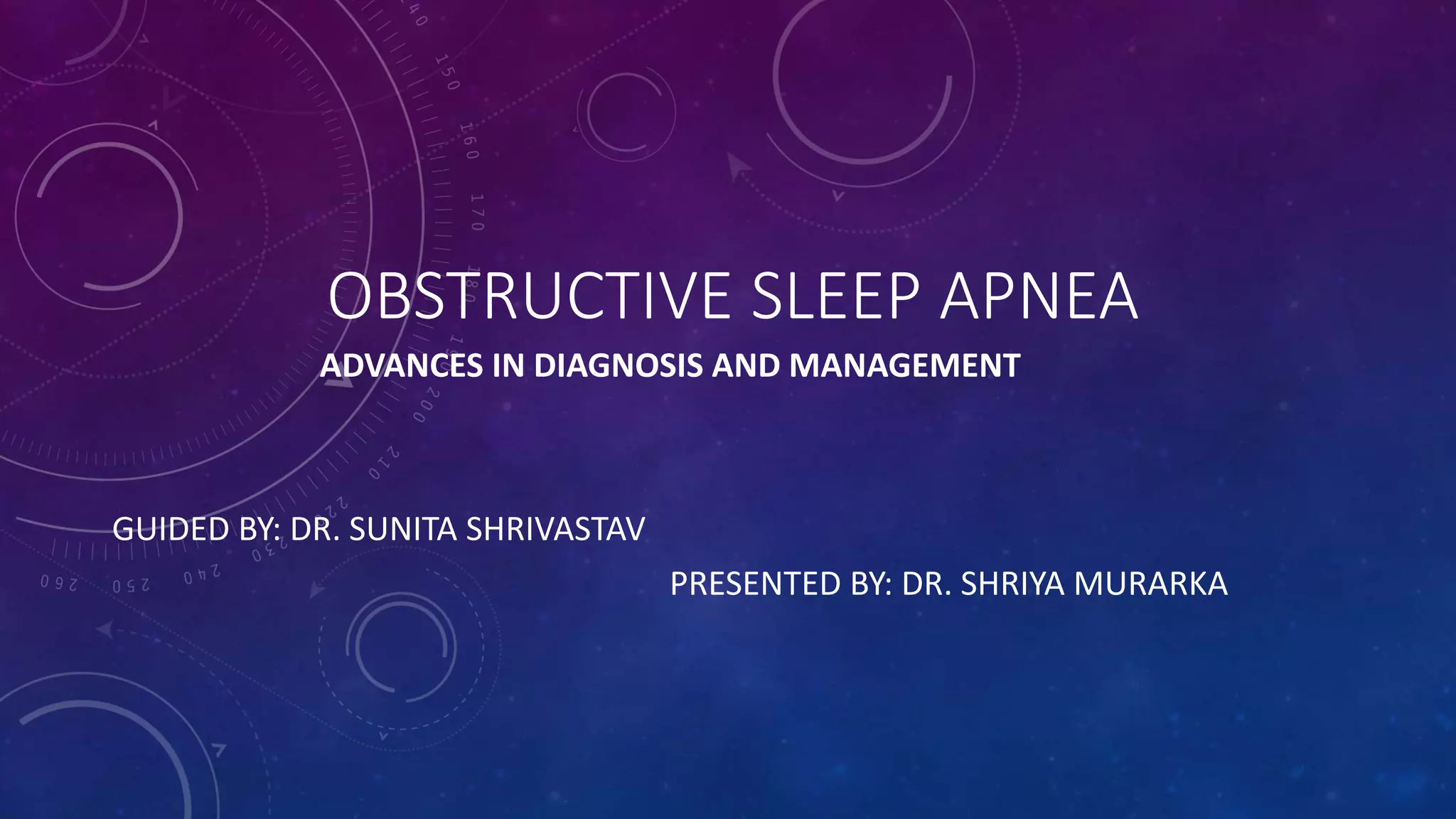 OBSTRUCTIVE SLEEP APNEA

ADVANCES IN DIAGNOSIS AND MANAGEMENT

GUIDED BY: DR. SUNITA SHRIVASTAV

PRESENTED BY: DR. SHRIYA MURARKA